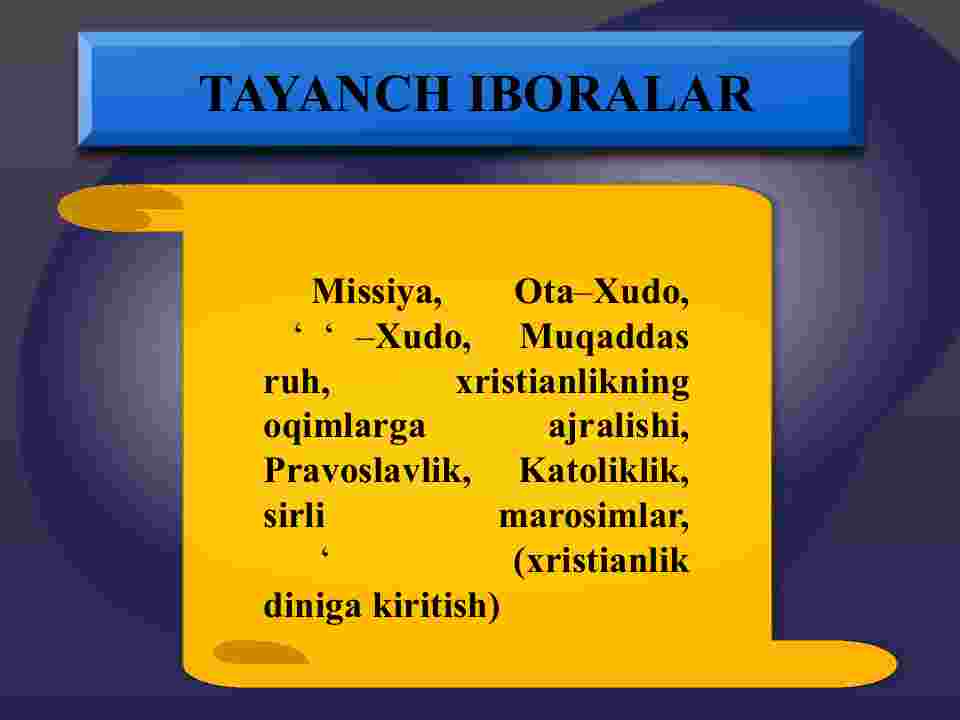 TAYANCH IBORALAR

Missiya, Ota–Xudo, ‘ ‘ –Xudo, Muqaddas ruh, xristianlikning oqimlarga ajralishi, Pravoslavlik, Katoliklik, sirli marosimlar, ‘ (xristianlik diniga kiritish)